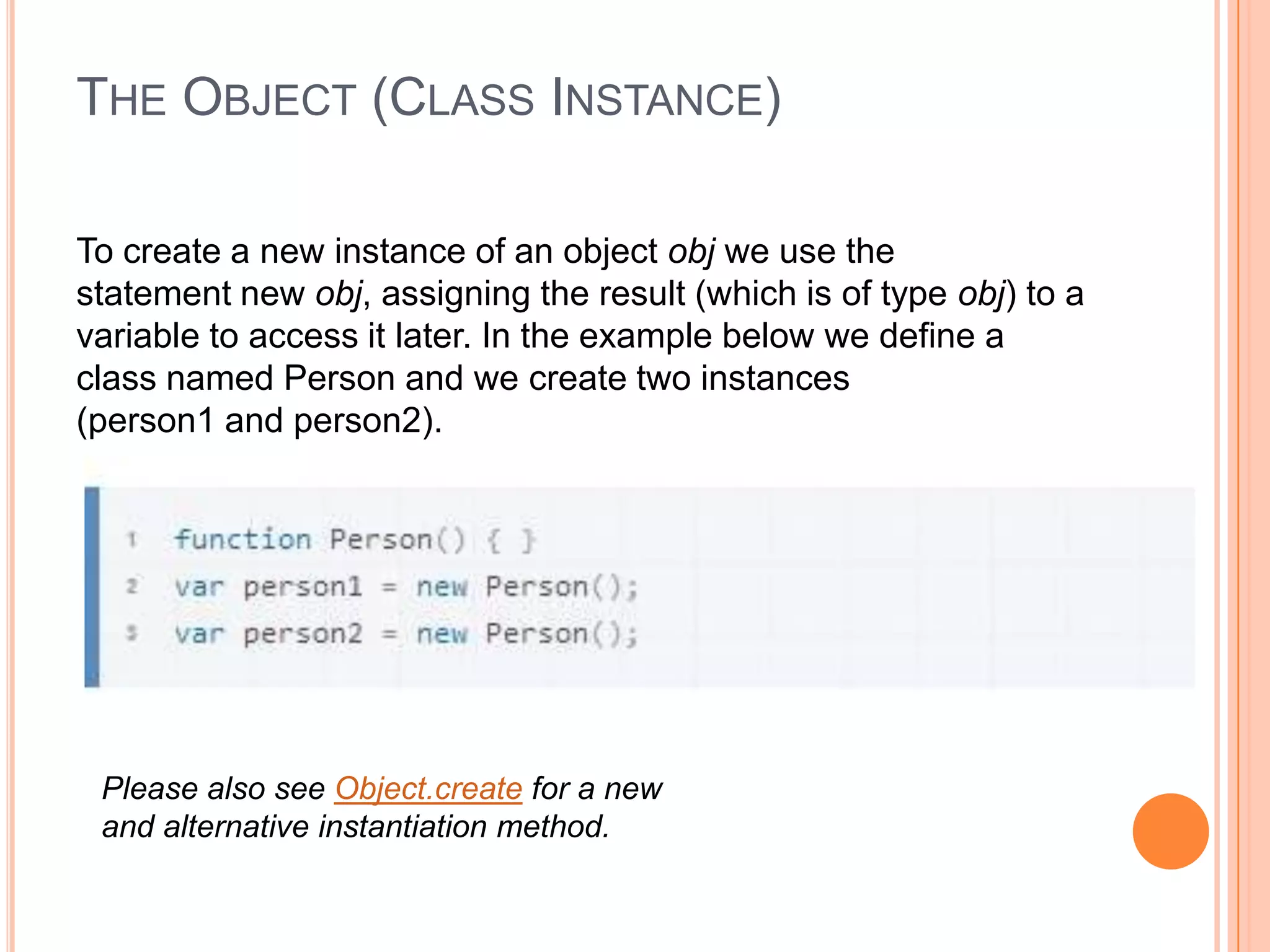 THE OBJECT (CLASS INSTANCE)

To create a new instance of an object obj we use the statement new obj, assigning the result (which is of type obj) to a variable to access it later. In the example below we define a class named Person and we create two instances (person1 and person2).

1 function Person() { }
2 var person1 = new Person();
3 var person2 = new Person();

Please also see Object.create for a new and alternative instantiation method.